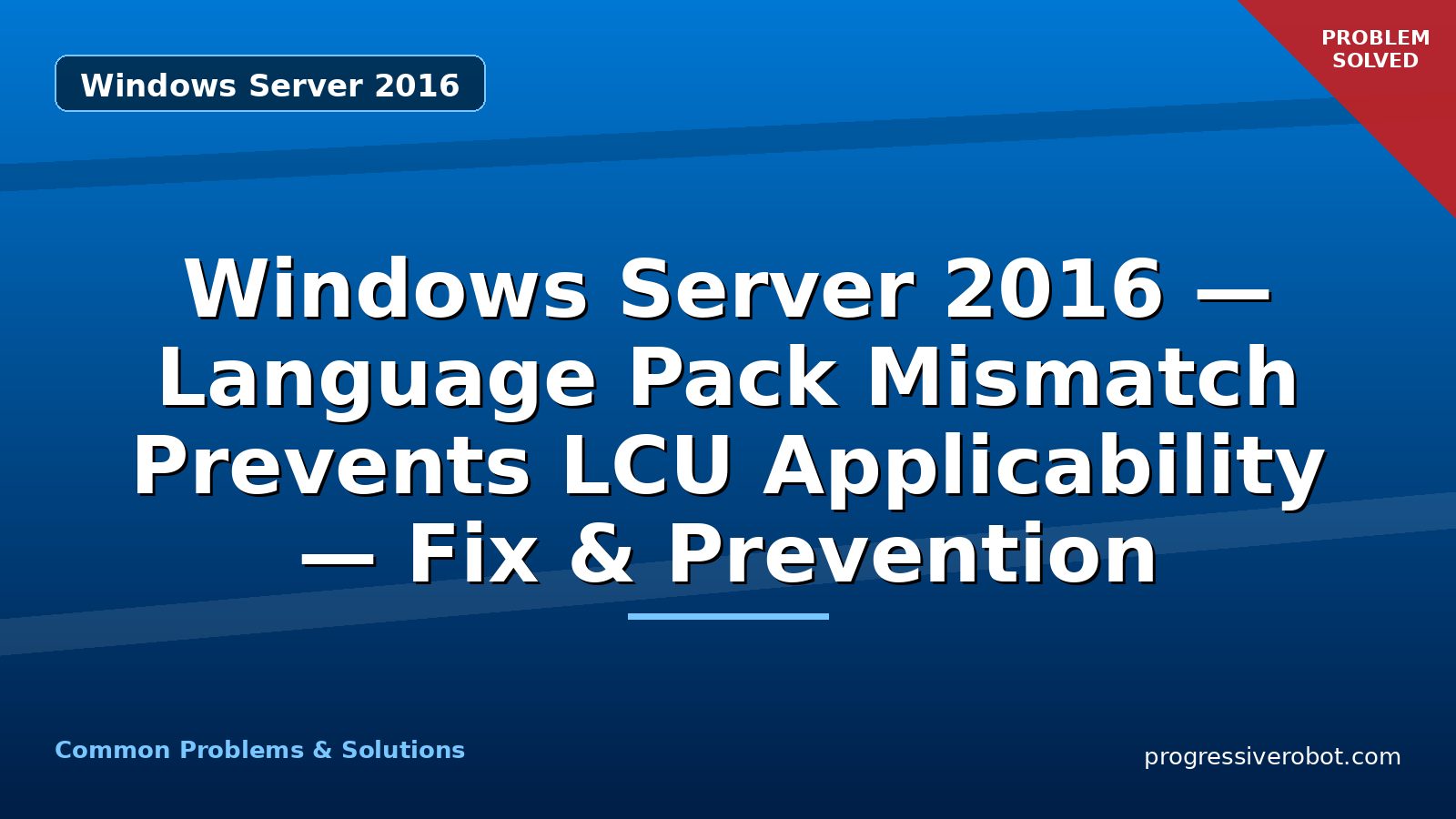 Windows Server 2016

PROBLEM SOLVED

Windows Server 2016 — Language Pack Mismatch Prevents LCU Applicability — Fix & Prevention

Common Problems & Solutions

progressiverobot.com